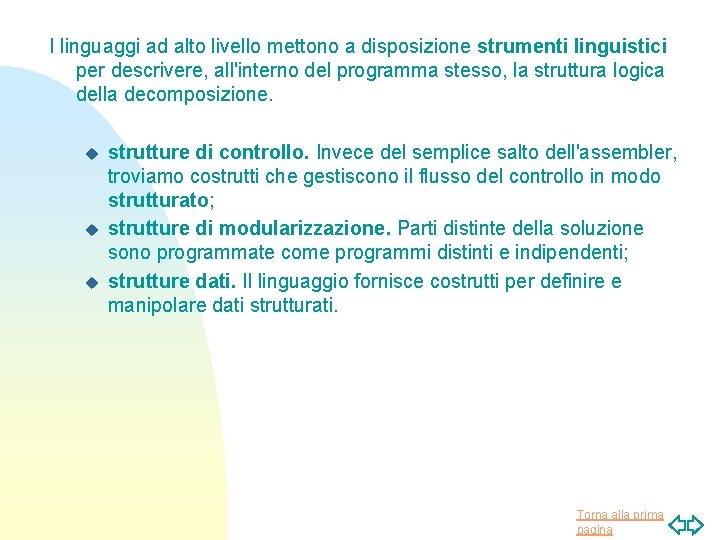 I linguaggi ad alto livello mettono a disposizione strumenti linguistici per descrivere, all'interno del programma stesso, la struttura logica della decomposizione.

- strutture di controllo. Invece del semplice salto dell'assembler, troviamo costrutti che gestiscono il flusso del controllo in modo strutturato;
- strutture di modularizzazione. Parti distinte della soluzione sono programmate come programmi distinti e indipendenti;
- strutture dati. Il linguaggio fornisce costrutti per definire e manipolare dati strutturati.

Torna alla prima pagina